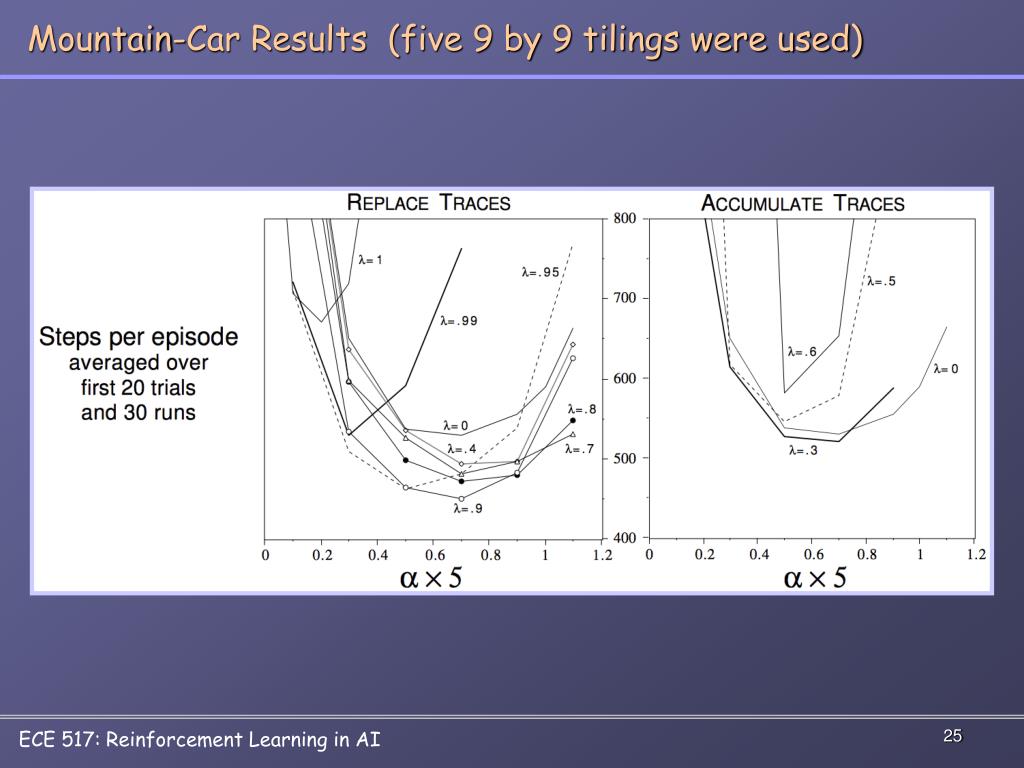 Mountain-Car Results (five 9 by 9 tilings were used)

Steps per episode averaged over first 20 trials and 30 runs

REPLACE TRACES

$\lambda=1$

$\lambda=.99$

$\lambda=.95$

$\lambda=0$

$\lambda=.4$

$\lambda=.8$

$\lambda=.7$

$\lambda=.9$

0 0.2 0.4 0.6 0.8 1 1.2

$\alpha \times 5$

800

700

600

500

400

ACCUMULATE TRACES

$\lambda=.5$

$\lambda=.6$

$\lambda=0$

$\lambda=.3$

0 0.2 0.4 0.6 0.8 1 1.2

$\alpha \times 5$

ECE 517: Reinforcement Learning in AI

25